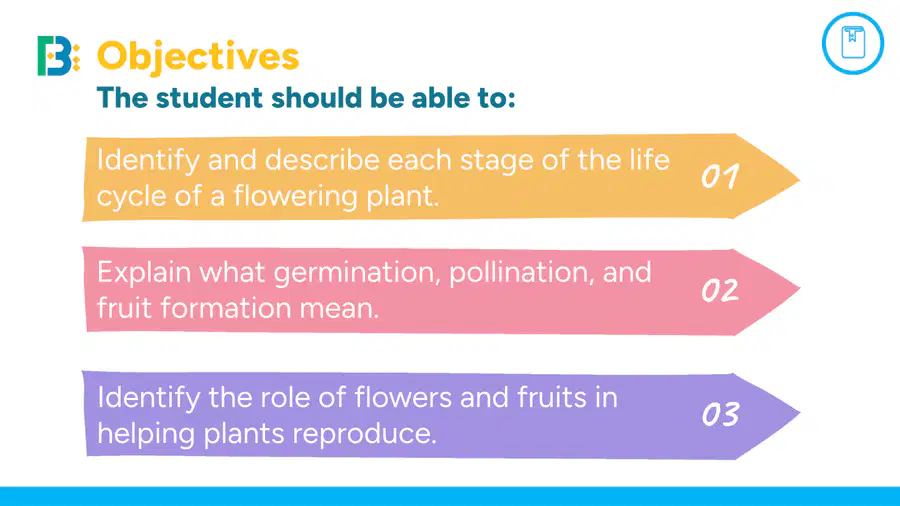 Objectives
The student should be able to:

Identify and describe each stage of the life cycle of a flowering plant. 01

Explain what germination, pollination, and fruit formation mean. 02

Identify the role of flowers and fruits in helping plants reproduce. 03